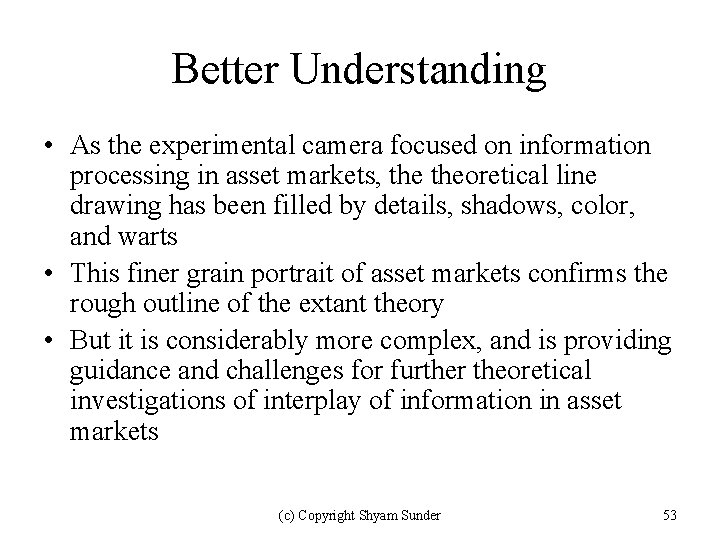 Better Understanding

• As the experimental camera focused on information processing in asset markets, the theoretical line drawing has been filled by details, shadows, color, and warts
• This finer grain portrait of asset markets confirms the rough outline of the extant theory
• But it is considerably more complex, and is providing guidance and challenges for further theoretical investigations of interplay of information in asset markets

(c) Copyright Shyam Sunder

53